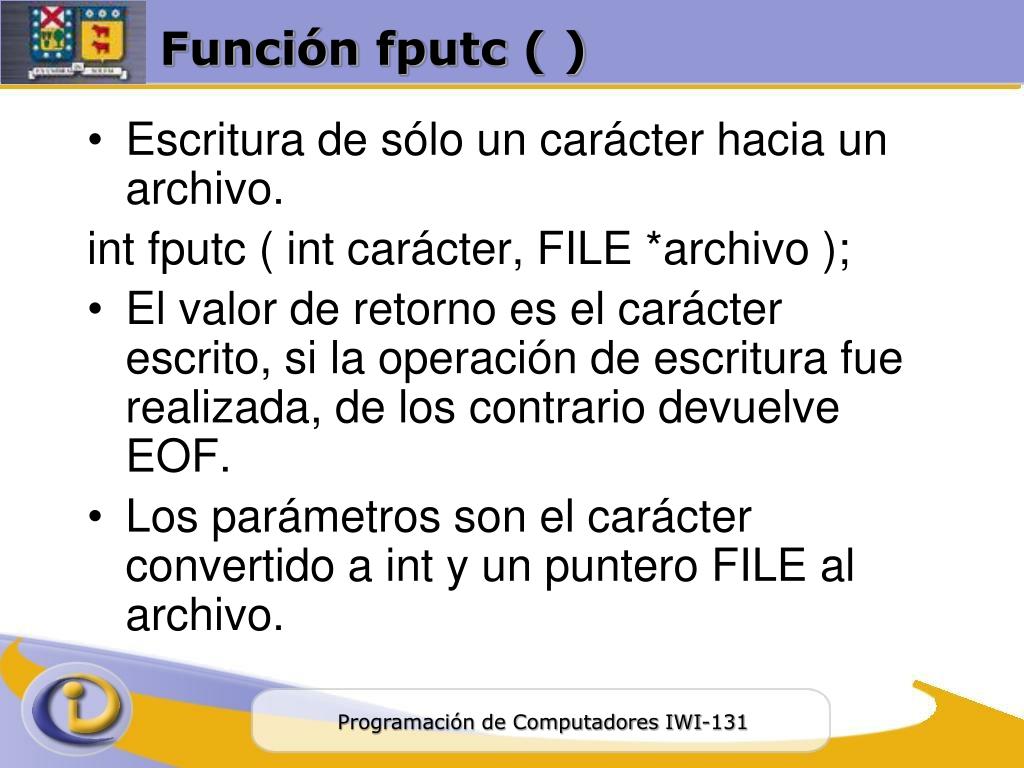 Función fputc ( )

• Escritura de sólo un carácter hacia un archivo.

int fputc ( int carácter, FILE *archivo );

• El valor de retorno es el carácter escrito, si la operación de escritura fue realizada, de los contrario devuelve EOF.

• Los parámetros son el carácter convertido a int y un puntero FILE al archivo.

Programación de Computadores IWI-131